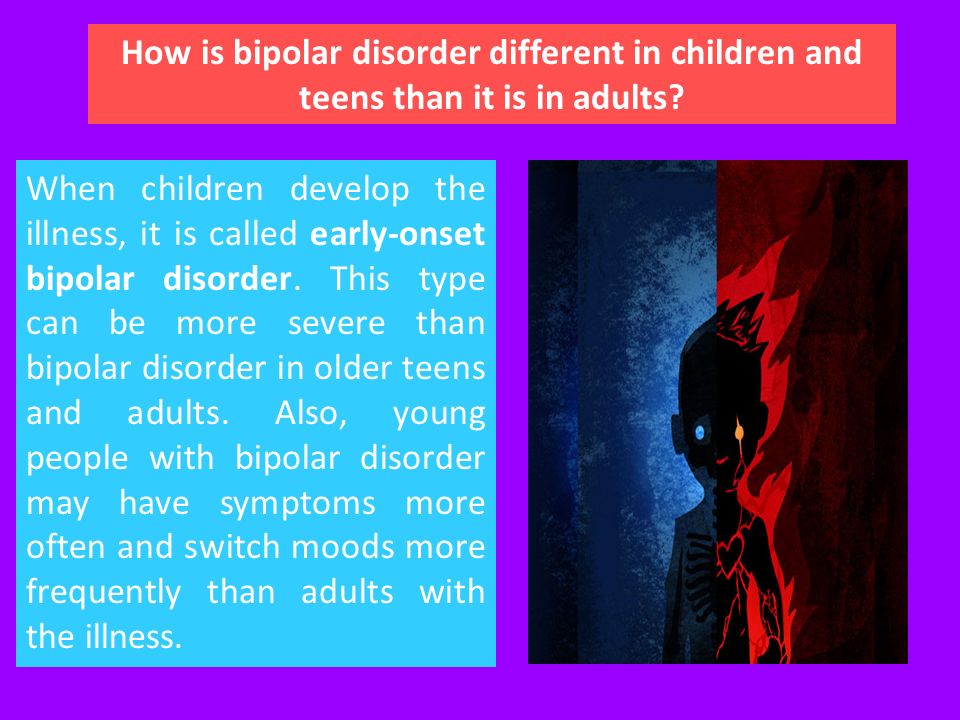 How is bipolar disorder different in children and teens than it is in adults?

When children develop the illness, it is called early-onset bipolar disorder. This type can be more severe than bipolar disorder in older teens and adults. Also, young people with bipolar disorder may have symptoms more often and switch moods more frequently than adults with the illness.